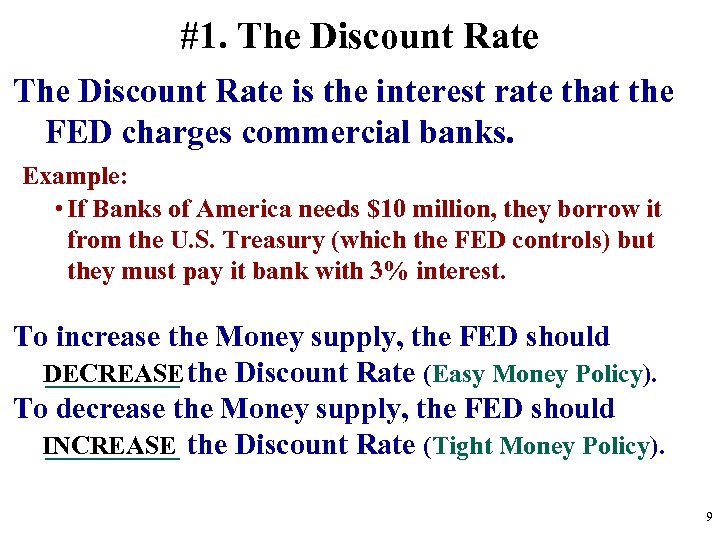 #1. The Discount Rate

The Discount Rate is the interest rate that the FED charges commercial banks.

Example:

• If Banks of America needs \$10 million, they borrow it from the U.S. Treasury (which the FED controls) but they must pay it bank with 3% interest.

To increase the Money supply, the FED should DECREASE the Discount Rate (Easy Money Policy).

To decrease the Money supply, the FED should INCREASE the Discount Rate (Tight Money Policy).

9